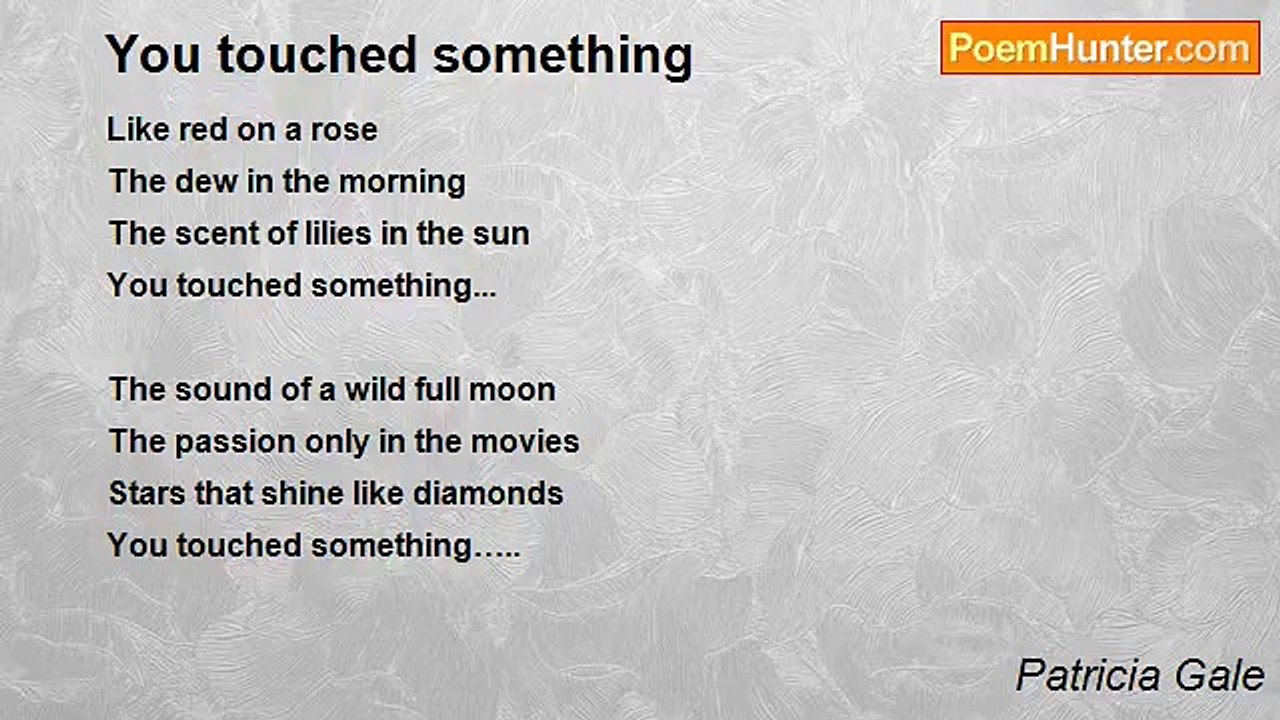 You touched something

PoemHunter.com

Like red on a rose
The dew in the morning
The scent of lilies in the sun
You touched something...

The sound of a wild full moon
The passion only in the movies
Stars that shine like diamonds
You touched something…..

Patricia Gale